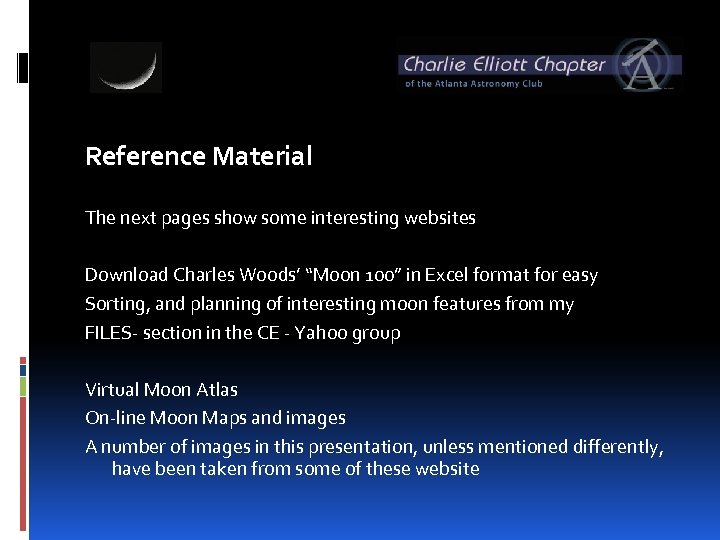 Charlie Elliott Chapter
of the Atlanta Astronomy Club

Reference Material

The next pages show some interesting websites

Download Charles Woods' "Moon 100" in Excel format for easy Sorting, and planning of interesting moon features from my FILES- section in the CE - Yahoo group

Virtual Moon Atlas
On-line Moon Maps and images
A number of images in this presentation, unless mentioned differently, have been taken from some of these website